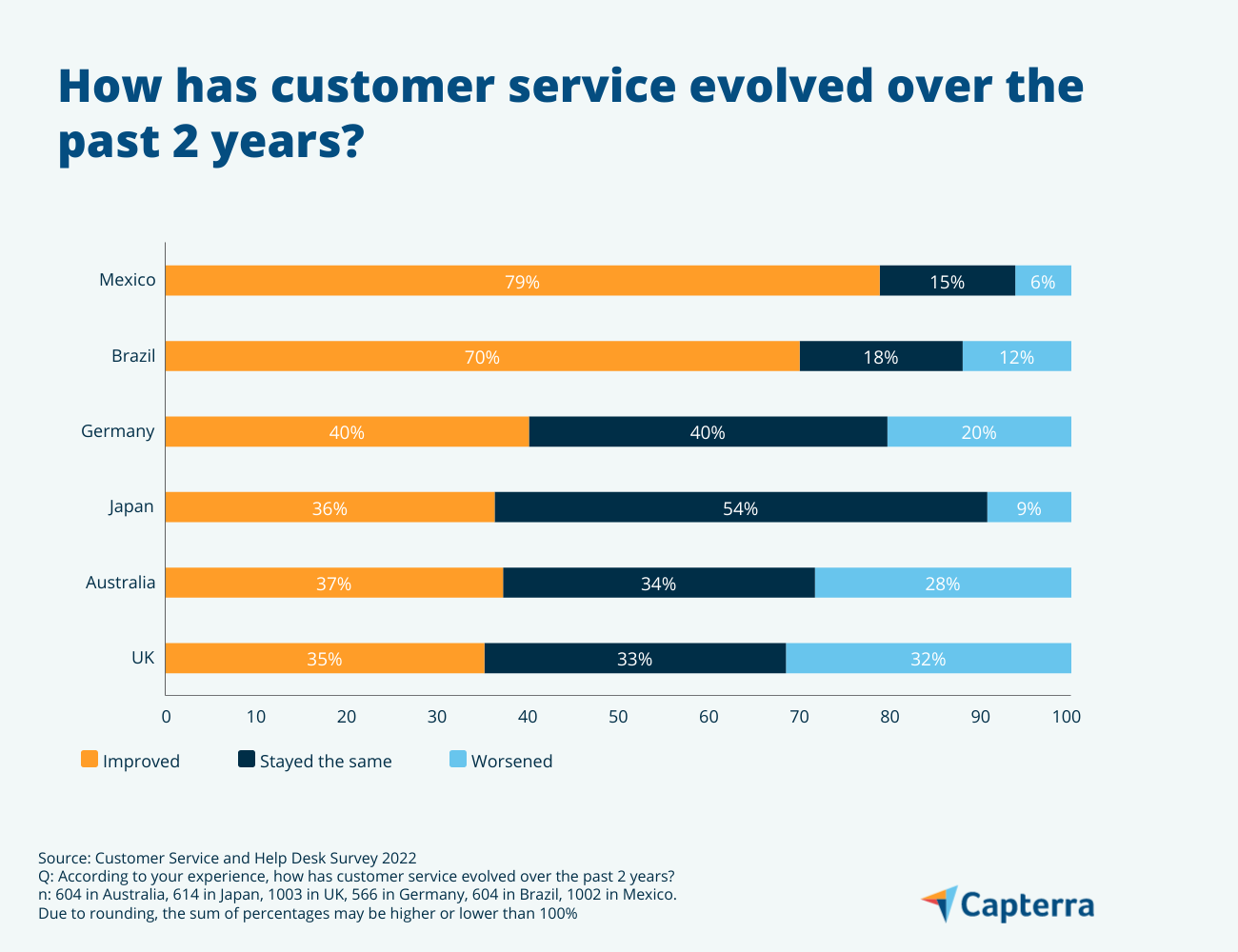 How has customer service evolved over the past 2 years?

Mexico
79%
15%
6%

Brazil
70%
18%
12%

Germany
40%
40%
20%

Japan
36%
54%
9%

Australia
37%
34%
28%

UK
35%
33%
32%

0 10 20 30 40 50 60 70 80 90 100

Improved Stayed the same Worsened

Source: Customer Service and Help Desk Survey 2022
Q: According to your experience, how has customer service evolved over the past 2 years?
n: 604 in Australia, 614 in Japan, 1003 in UK, 566 in Germany, 604 in Brazil, 1002 in Mexico.
Due to rounding, the sum of percentages may be higher or lower than 100%

Capterra